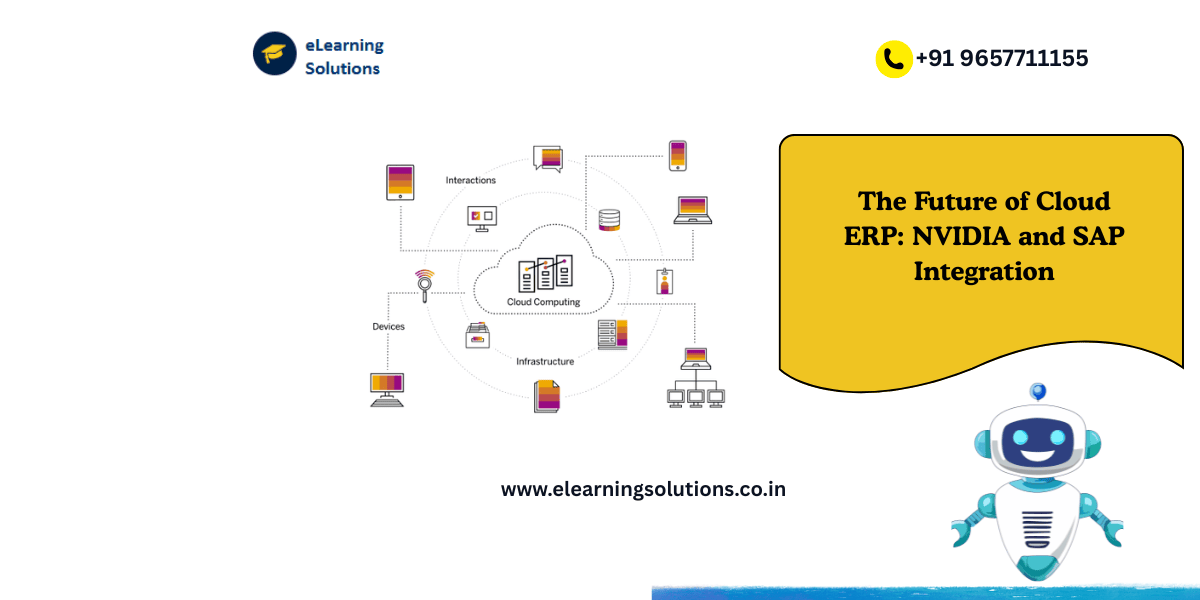 eLearning Solutions

+91 9657711155

Interactions

Cloud Computing

Devices

Infrastructure

The Future of Cloud ERP: NVIDIA and SAP Integration

www.elearningsolutions.co.in